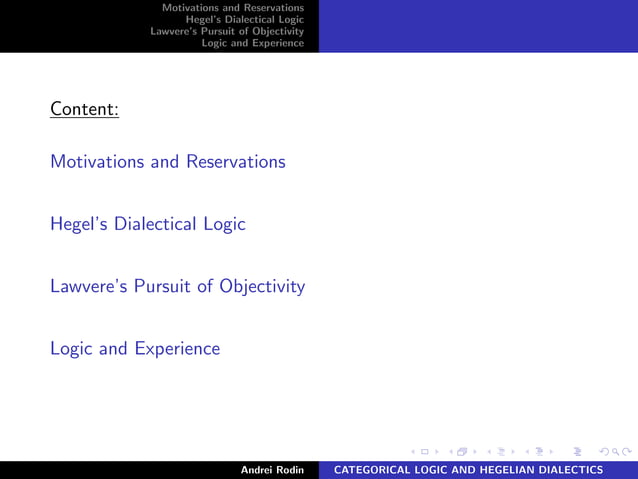 Motivations and Reservations
Hegel's Dialectical Logic
Lawvere's Pursuit of Objectivity
Logic and Experience

Content:

Motivations and Reservations

Hegel's Dialectical Logic

Lawvere's Pursuit of Objectivity

Logic and Experience

Andrei Rodin CATEGORICAL LOGIC AND HEGELIAN DIALECTICS